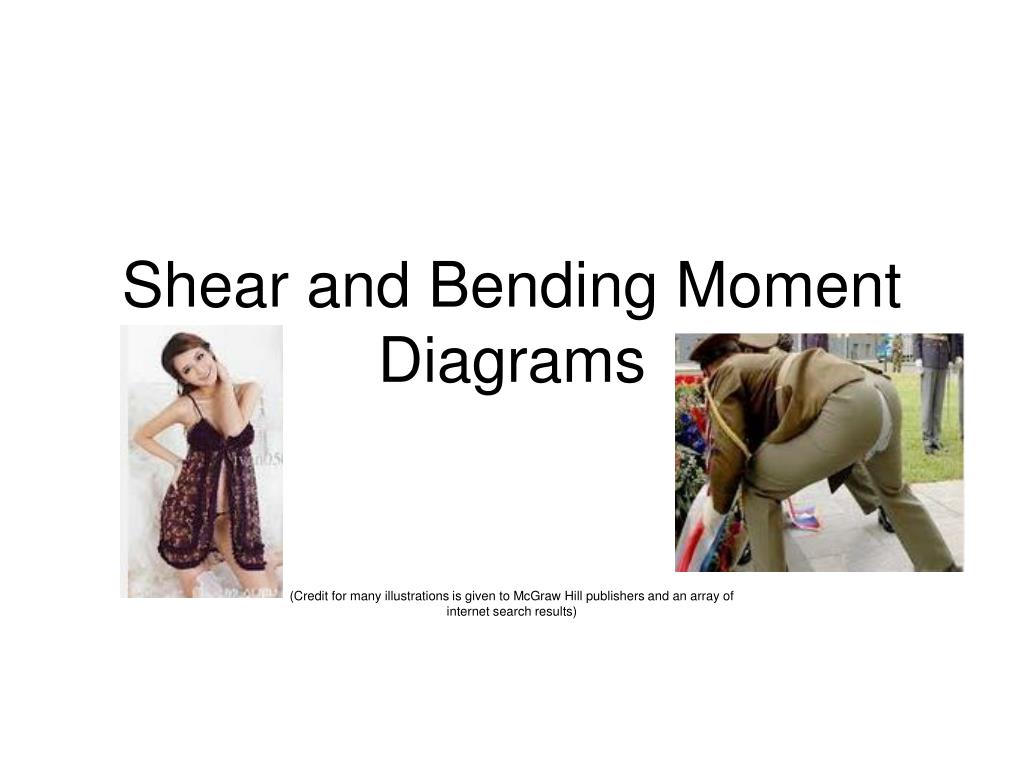 Shear and Bending Moment Diagrams

(Credit for many illustrations is given to McGraw Hill publishers and an array of internet search results)